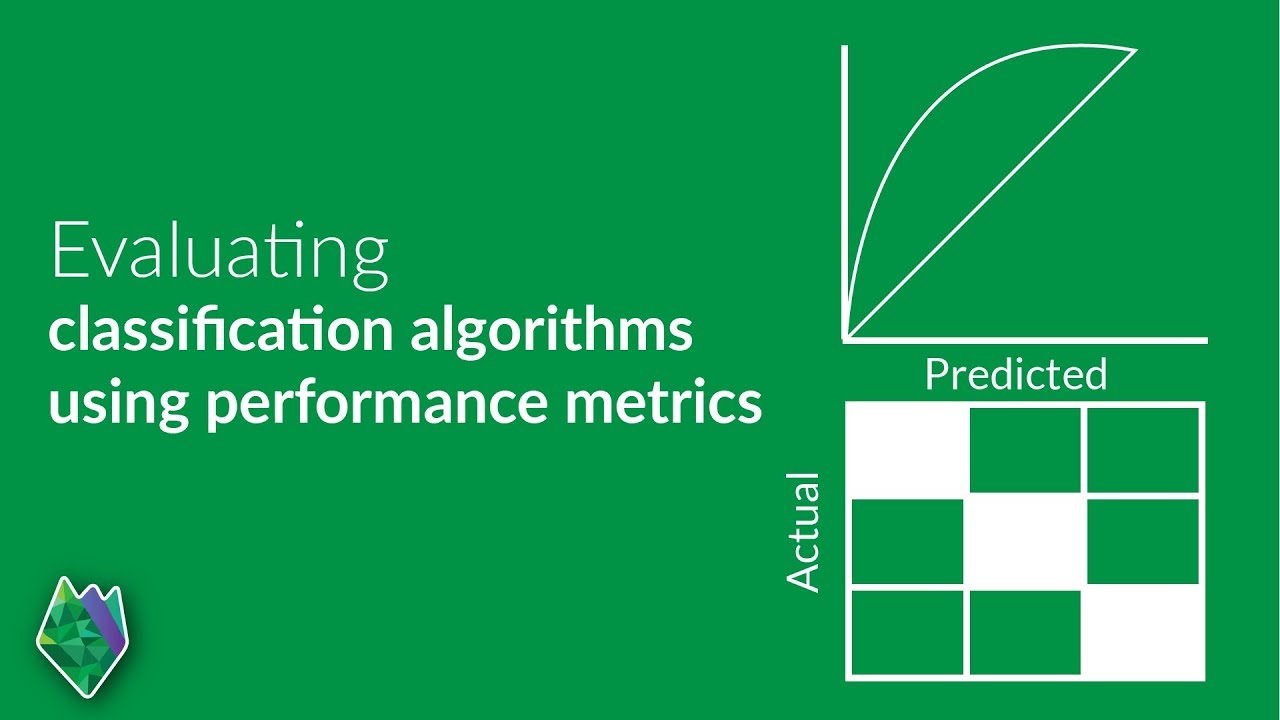 Evaluating
classification algorithms using performance metrics

Predicted

Actual